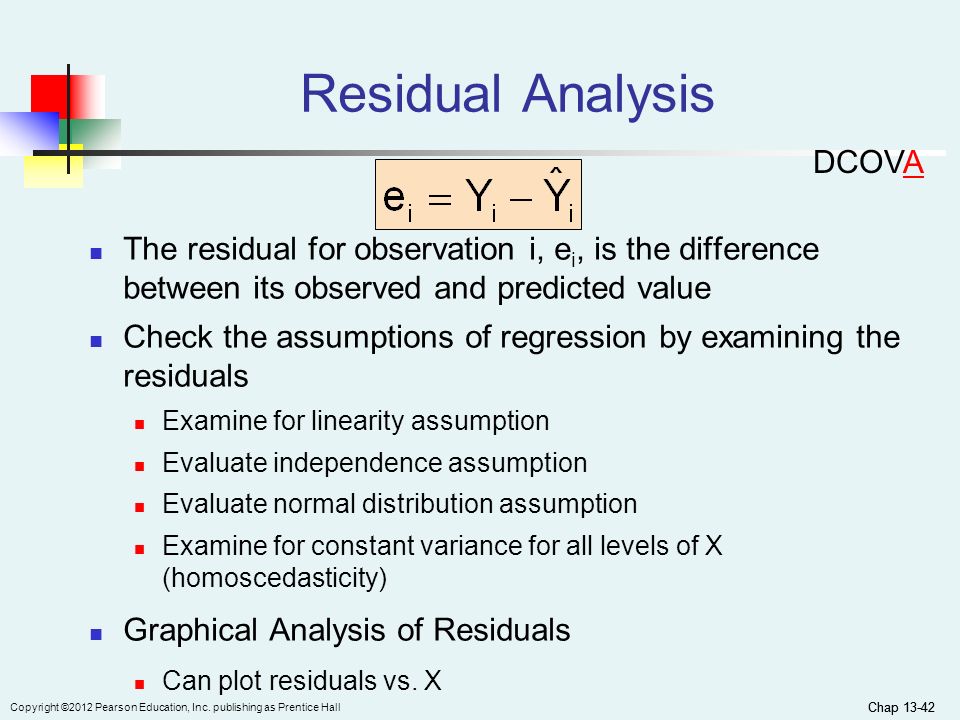 Residual Analysis

DCOVA

$e_i = Y_i - \hat{Y}_i$

The residual for observation i, $e_i$, is the difference between its observed and predicted value

Check the assumptions of regression by examining the residuals

Examine for linearity assumption

Evaluate independence assumption

Evaluate normal distribution assumption

Examine for constant variance for all levels of X (homoscedasticity)

Graphical Analysis of Residuals

Can plot residuals vs. X

Copyright ©2012 Pearson Education, Inc. publishing as Prentice Hall

Chap 13-42